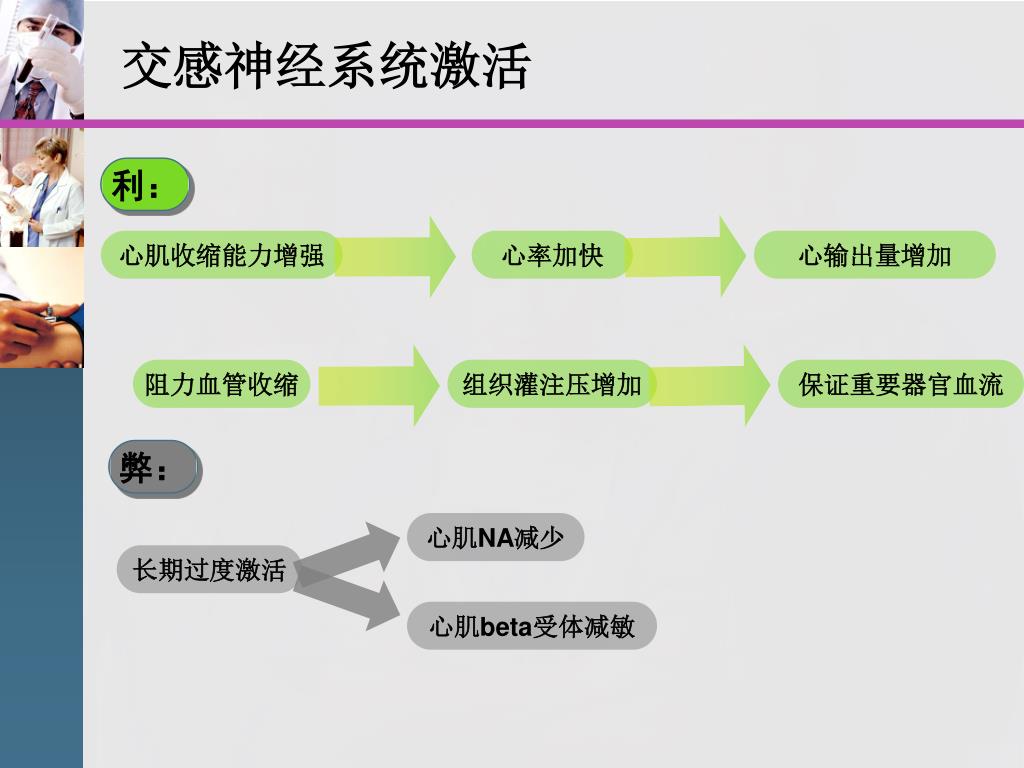 交感神经系统激活

利：

心肌收缩能力增强

心率加快

心输出量增加

阻力血管收缩

组织灌注压增加

保证重要器官血流

弊：

长期过度激活

心肌NA减少

心肌beta受体减敏